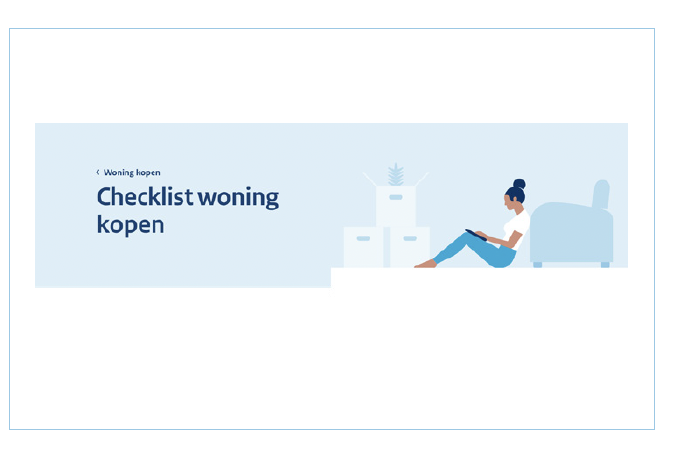 ‹ Woning kopen

Checklist woning kopen